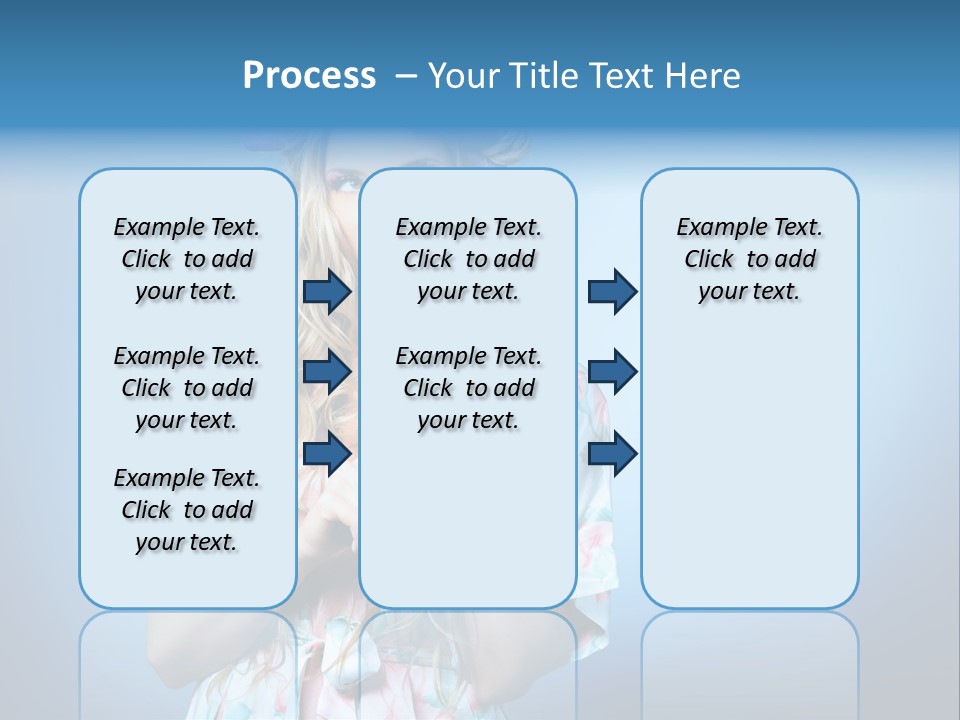 Process – Your Title Text Here

Example Text. Click to add your text.

Example Text. Click to add your text.

Example Text. Click to add your text.

Example Text. Click to add your text.

Example Text. Click to add your text.

Example Text. Click to add your text.